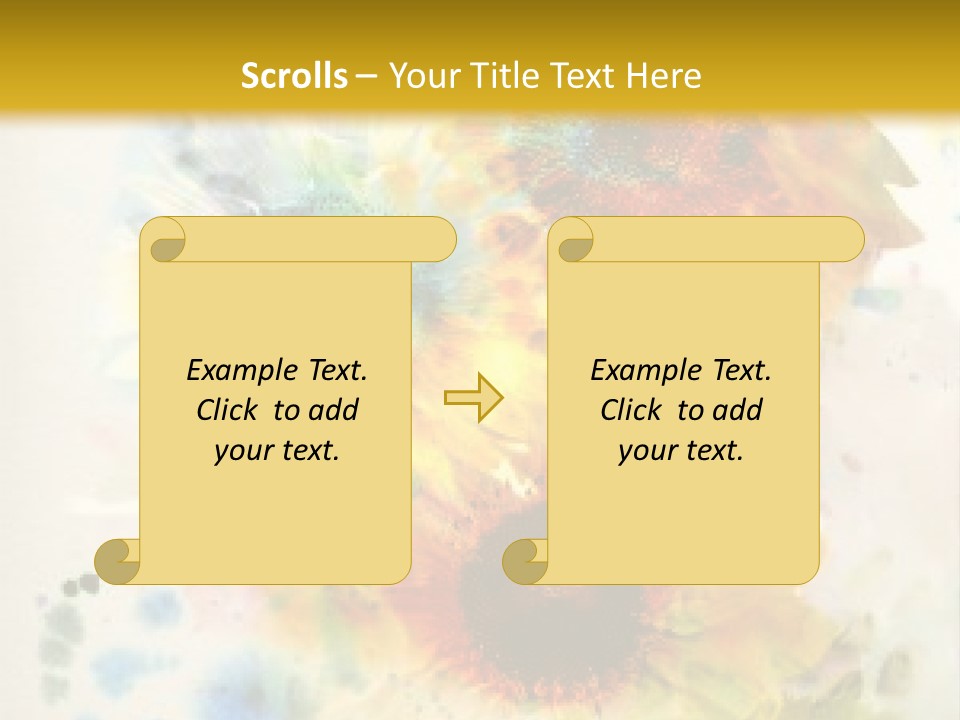 Scrolls – Your Title Text Here

Example Text. Click to add your text.

Example Text. Click to add your text.